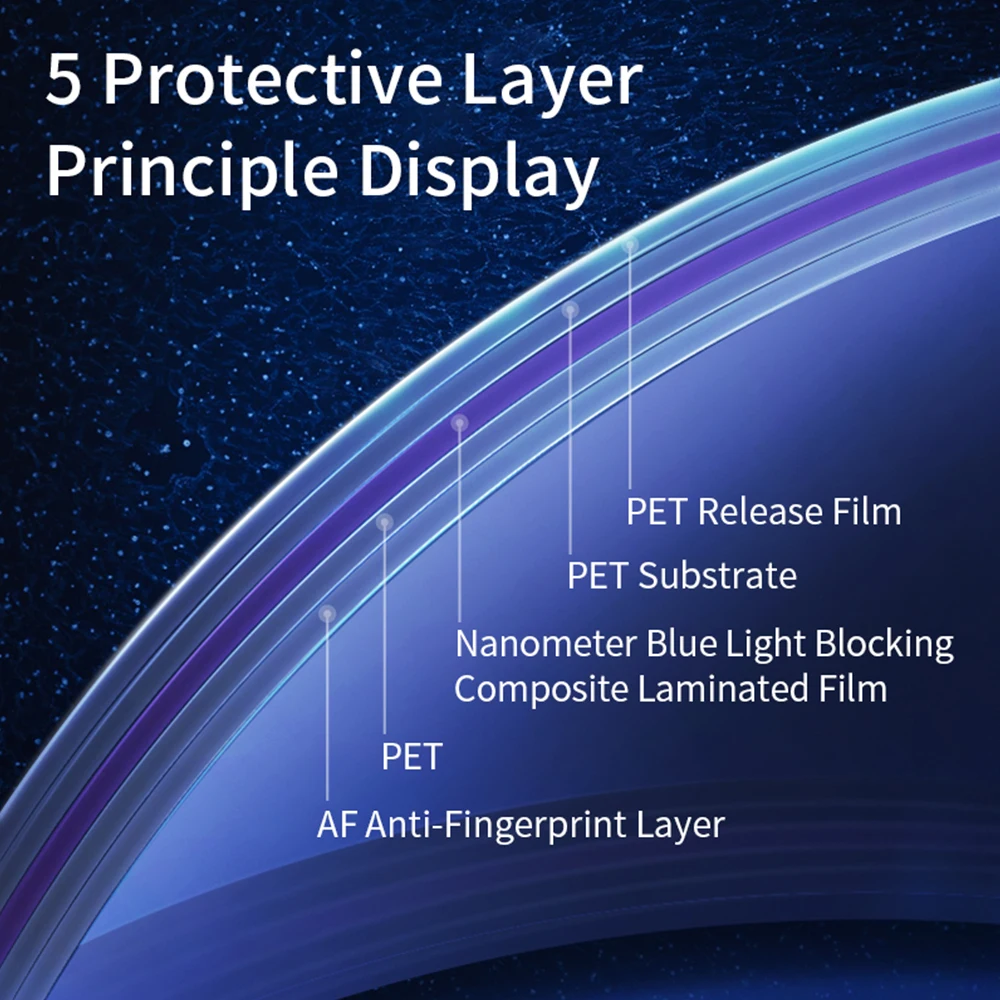 5 Protective Layer Principle Display

PET Release Film

PET Substrate

Nanometer Blue Light Blocking Composite Laminated Film

PET

AF Anti-Fingerprint Layer